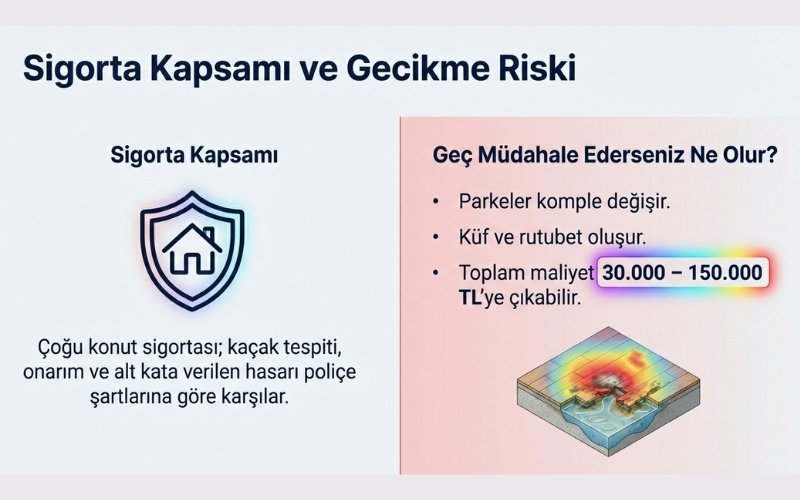 Sigorta Kapsamı ve Gecikme Riski

Sigorta Kapsamı

Çoğu konut sigortası; kaçak tespiti, onarım ve alt kata verilen hasarı poliçe şartlarına göre karşılar.

Geç Müdahale Ederseniz Ne Olur?

• Parkeler komple değişir.
• Küf ve rutubet oluşur.
• Toplam maliyet 30.000 – 150.000 TL'ye çıkabilir.